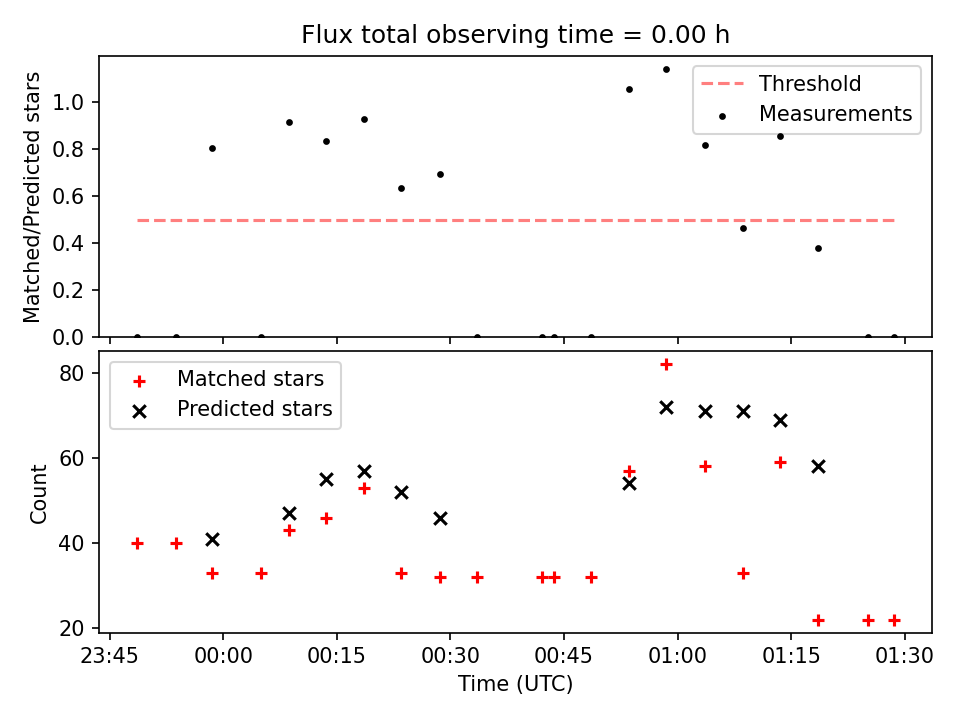 Flux total observing time = 0.00 h

Matched/Predicted stars

1.0
0.8
0.6
0.4
0.2
0.0

Threshold
Measurements

Count

80
60
40
20

Matched stars
Predicted stars

23:45
00:00
00:15
00:30
00:45
01:00
01:15
01:30

Time (UTC)